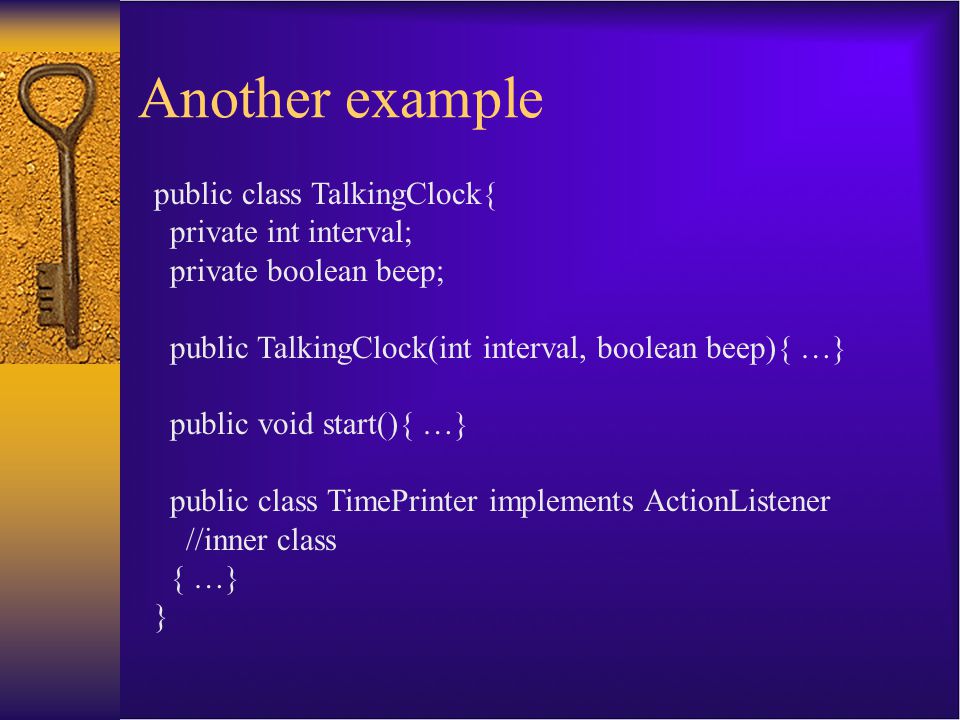 Another example

public class TalkingClock{
private int interval;
private boolean beep;

public TalkingClock(int interval, boolean beep){ …}

public void start(){ …}

public class TimePrinter implements ActionListener
//inner class
{ …}
}